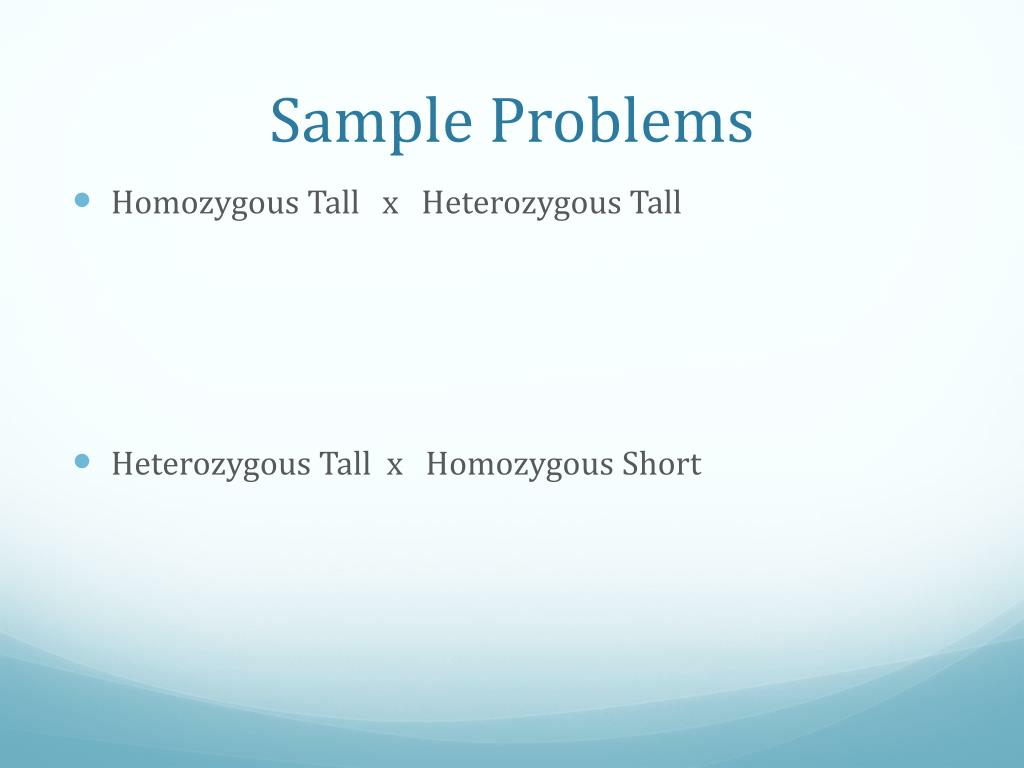 Sample Problems

- Homozygous Tall x Heterozygous Tall

- Heterozygous Tall x Homozygous Short